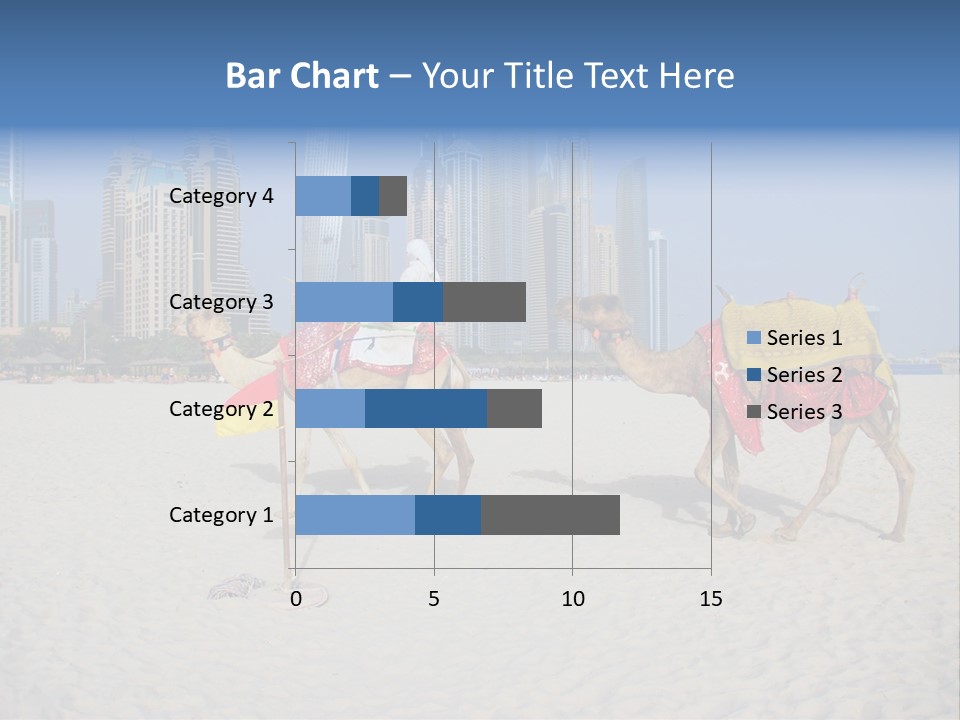 Bar Chart – Your Title Text Here

Category 4
Category 3
Category 2
Category 1

0
5
10
15

Series 1
Series 2
Series 3